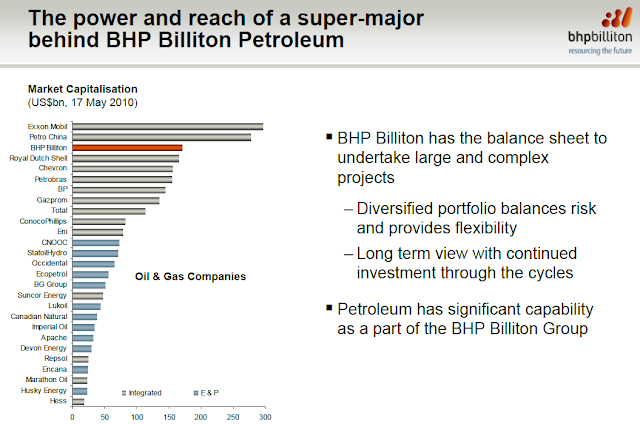 The power and reach of a super-major behind BHP Billiton Petroleum

bhpbilliton
resourcing the future

Market Capitalisation
(US$bn, 17 May 2010)

Exxon Mobil
Petro China
BHP Billiton
Royal Dutch Shell
Chevron
Petrobras
BP
Gazprom
Total
ConocoPhillips
Eni
CNOOC
StatoilHydro
Occidental
Ecopetrol
BG Group
Suncor Energy
Lukoil
Canadian Natural
Imperial Oil
Apache
Devon Energy
Repsol
Encana
Marathon Oil
Husky Energy
Hess

Oil & Gas Companies

Integrated
E & P

0 50 100 150 200 250 300

▪ BHP Billiton has the balance sheet to undertake large and complex projects

– Diversified portfolio balances risk and provides flexibility

– Long term view with continued investment through the cycles

▪ Petroleum has significant capability as a part of the BHP Billiton Group